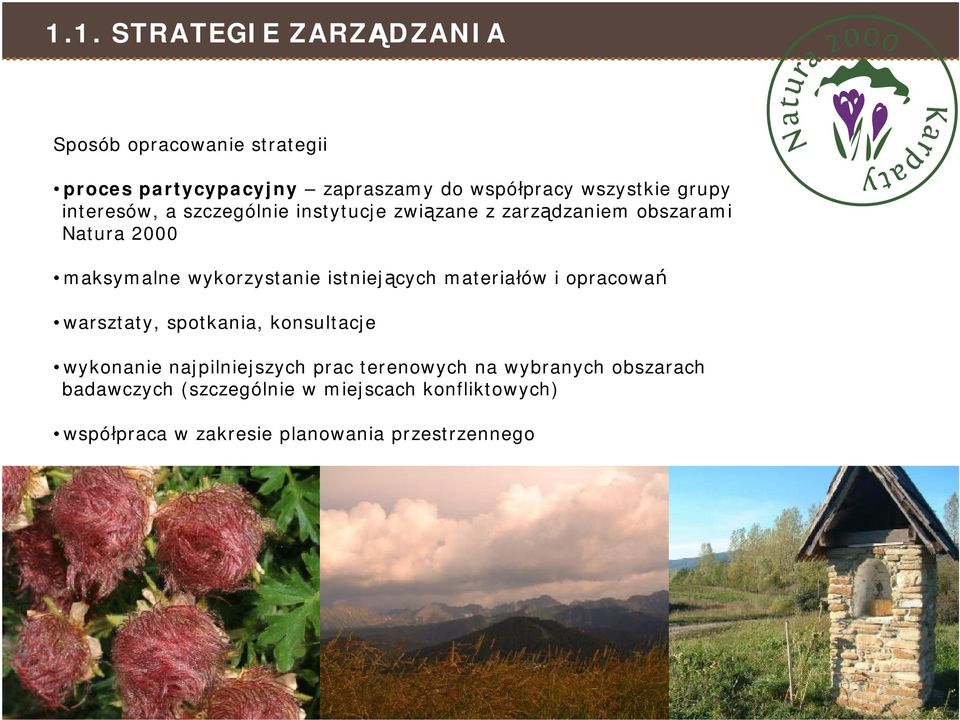 1.1. STRATEGIE ZARZĄDZANIA

Natura 2000 Karpaty

Sposób opracowanie strategii

• proces partycypacyjny – zapraszamy do współpracy wszystkie grupy interesów, a szczególnie instytucje związane z zarządzaniem obszarami Natura 2000

• maksymalne wykorzystanie istniejących materiałów i opracowań

• warsztaty, spotkania, konsultacje

• wykonanie najpilniejszych prac terenowych na wybranych obszarach badawczych (szczególnie w miejscach konfliktowych)

• współpraca w zakresie planowania przestrzennego